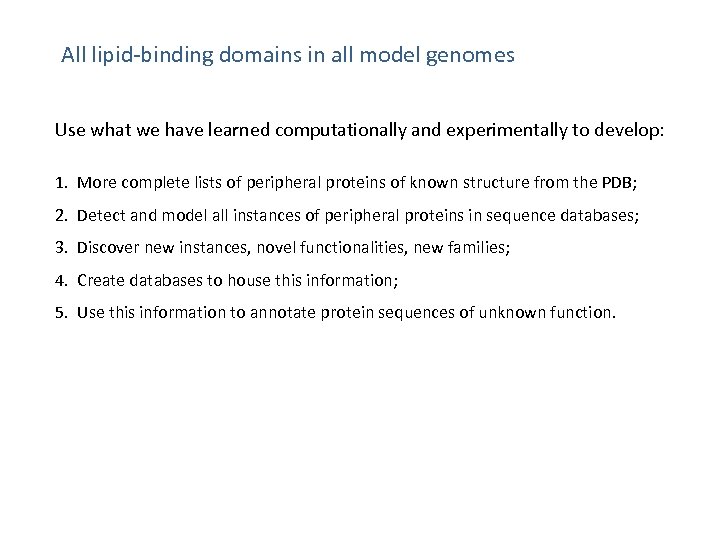 All lipid-binding domains in all model genomes

Use what we have learned computationally and experimentally to develop:

1. More complete lists of peripheral proteins of known structure from the PDB;

2. Detect and model all instances of peripheral proteins in sequence databases;

3. Discover new instances, novel functionalities, new families;

4. Create databases to house this information;

5. Use this information to annotate protein sequences of unknown function.